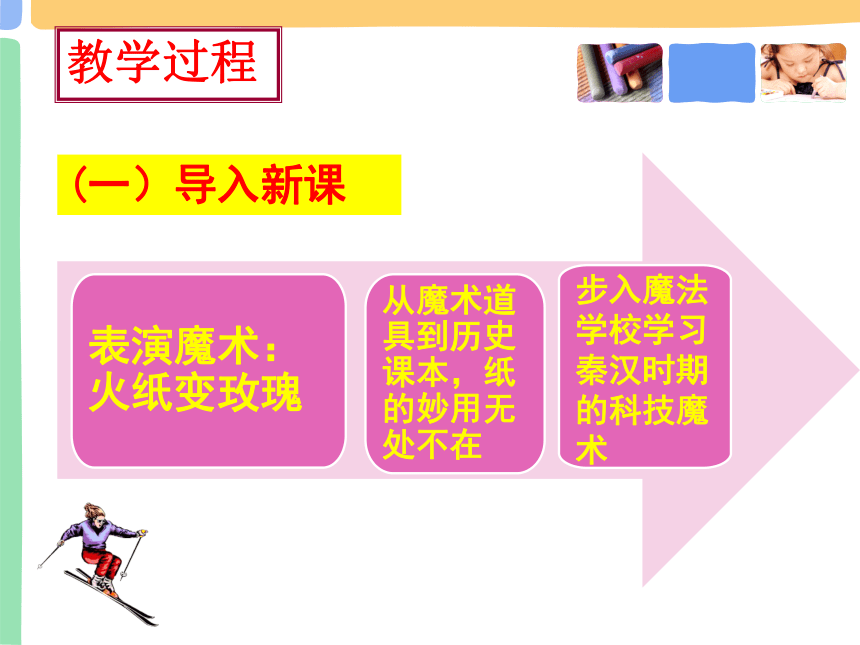 教学过程

（一）导入新课

表演魔术：火纸变玫瑰

从魔术道具到历史课本，纸的妙用无处不在

步入魔法学校学习秦汉时期的科技魔术